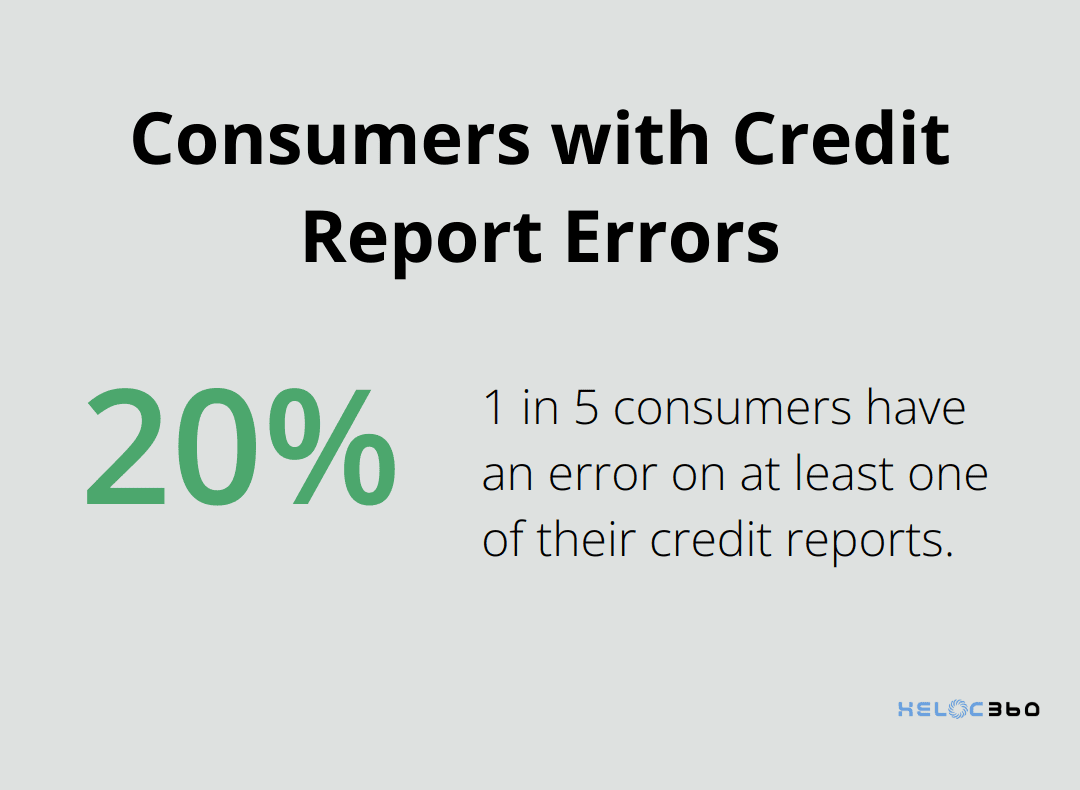 Consumers with Credit Report Errors

20%

1 in 5 consumers have an error on at least one of their credit reports.

HELOC360